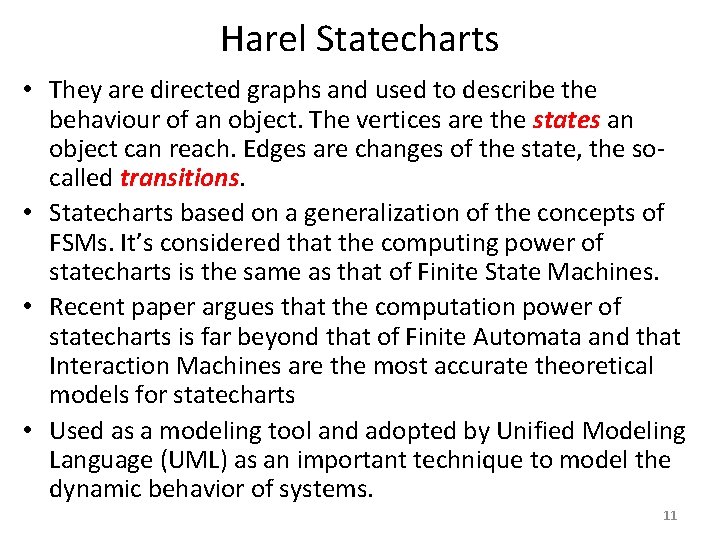 Harel Statecharts

• They are directed graphs and used to describe the behaviour of an object. The vertices are the states an object can reach. Edges are changes of the state, the so-called transitions.

• Statecharts based on a generalization of the concepts of FSMs. It's considered that the computing power of statecharts is the same as that of Finite State Machines.

• Recent paper argues that the computation power of statecharts is far beyond that of Finite Automata and that Interaction Machines are the most accurate theoretical models for statecharts

• Used as a modeling tool and adopted by Unified Modeling Language (UML) as an important technique to model the dynamic behavior of systems.

11